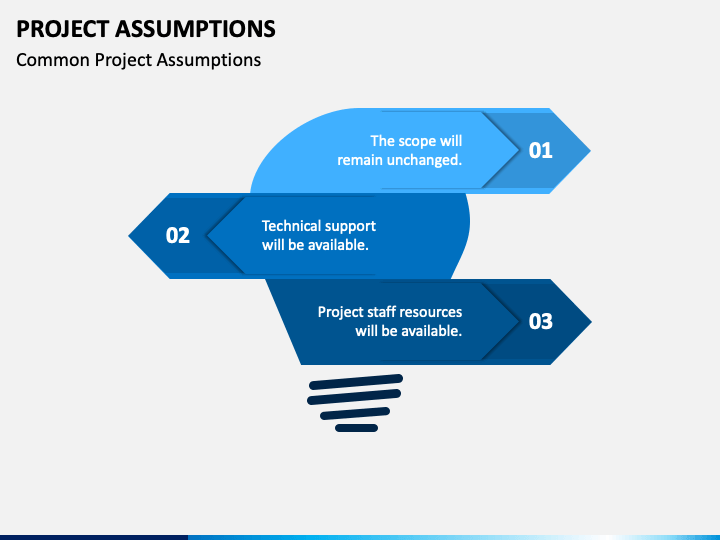 PROJECT ASSUMPTIONS

Common Project Assumptions

The scope will remain unchanged.

01

02

Technical support will be available.

Project staff resources will be available.

03